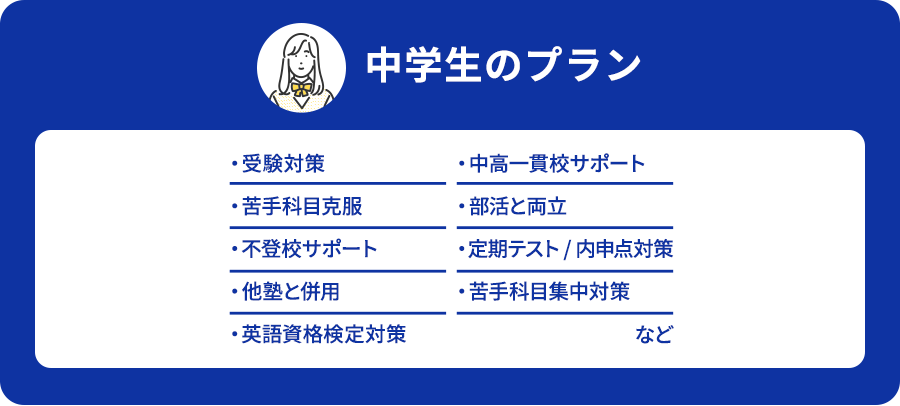 中学生のプラン

・受験対策
・苦手科目克服
・不登校サポート
・他塾と併用
・英語資格検定対策

・中高一貫校サポート
・部活と両立
・定期テスト / 内申点対策
・苦手科目集中対策
など